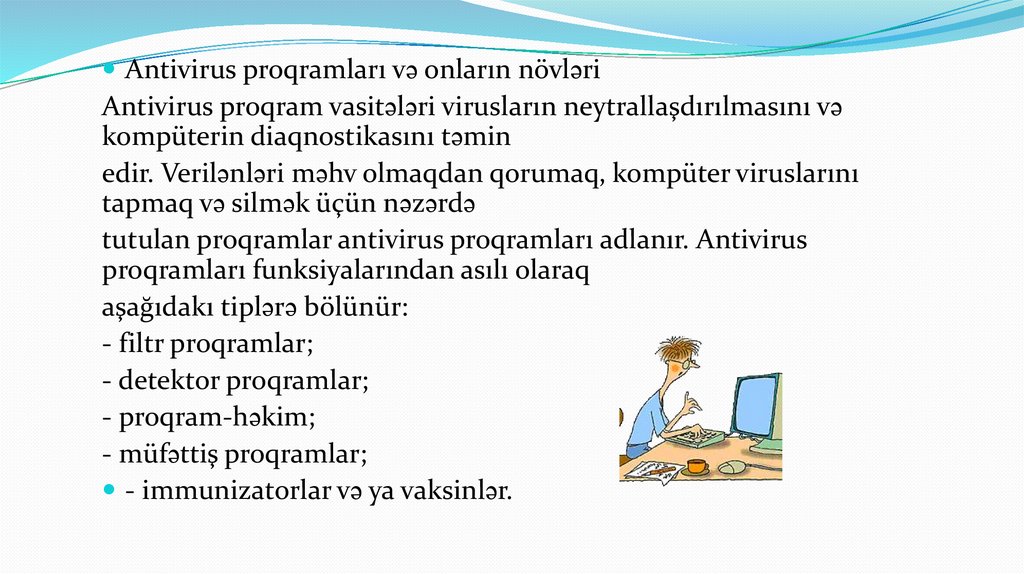 Antivirus proqramları və onların növləri

Antivirus proqram vasitələri virusların neytrallaşdırılmasını və kompüterin diaqnostikasını təmin

edir. Verilənləri məhv olmaqdan qorumaq, kompüter viruslarını tapmaq və silmək üçün nəzərdə

tutulan proqramlar antivirus proqramları adlanır. Antivirus proqramları funksiyalarından asılı olaraq

aşağıdakı tiplərə bölünür:

- filtr proqramlar;

- detektor proqramlar;

- proqram-həkim;

- müfəttiş proqramlar;

- immunizatorlar və ya vaksinlər.